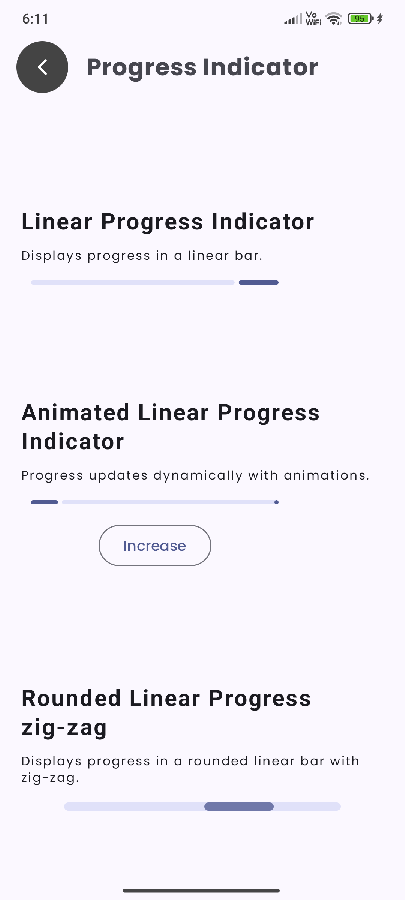 6:11

Vo WiFi 95

Progress Indicator

Linear Progress Indicator

Displays progress in a linear bar.

Animated Linear Progress Indicator

Progress updates dynamically with animations.

Increase

Rounded Linear Progress zig-zag

Displays progress in a rounded linear bar with zig-zag.